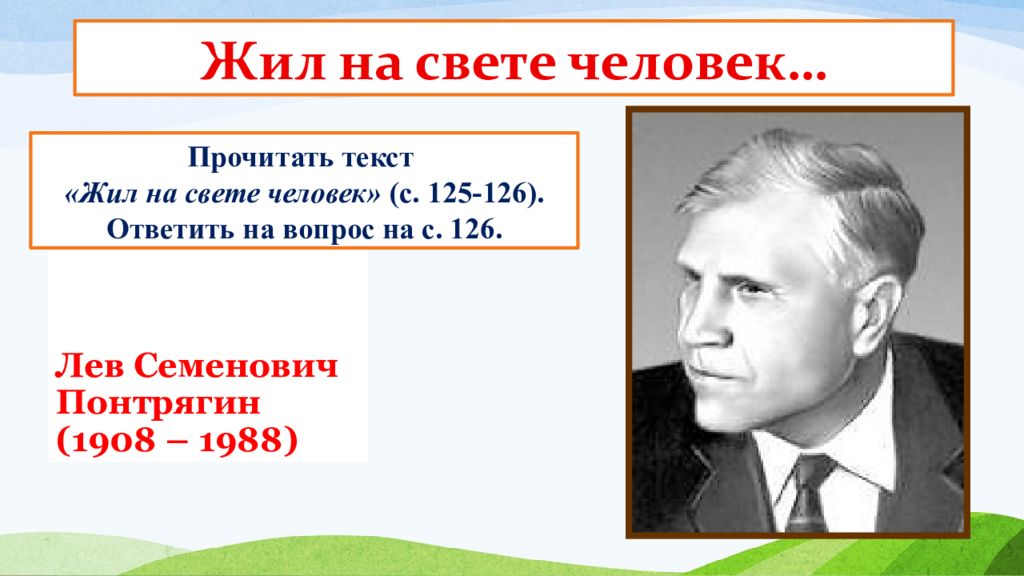 Жил на свете человек…

Прочитать текст
«Жил на свете человек» (с. 125-126).
Ответить на вопрос на с. 126.

Лев Семенович
Понтрягин
(1908 – 1988)